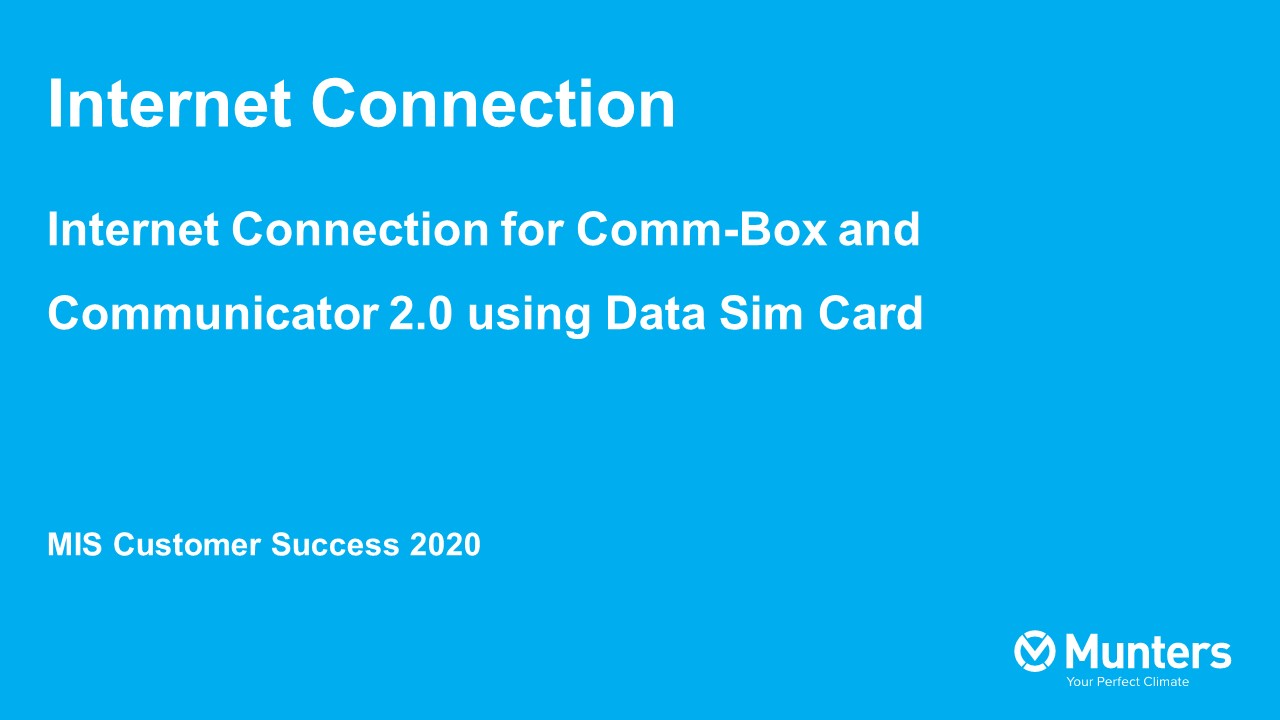 Internet Connection

Internet Connection for Comm-Box and Communicator 2.0 using Data Sim Card

MIS Customer Success 2020

Munters
Your Perfect Climate